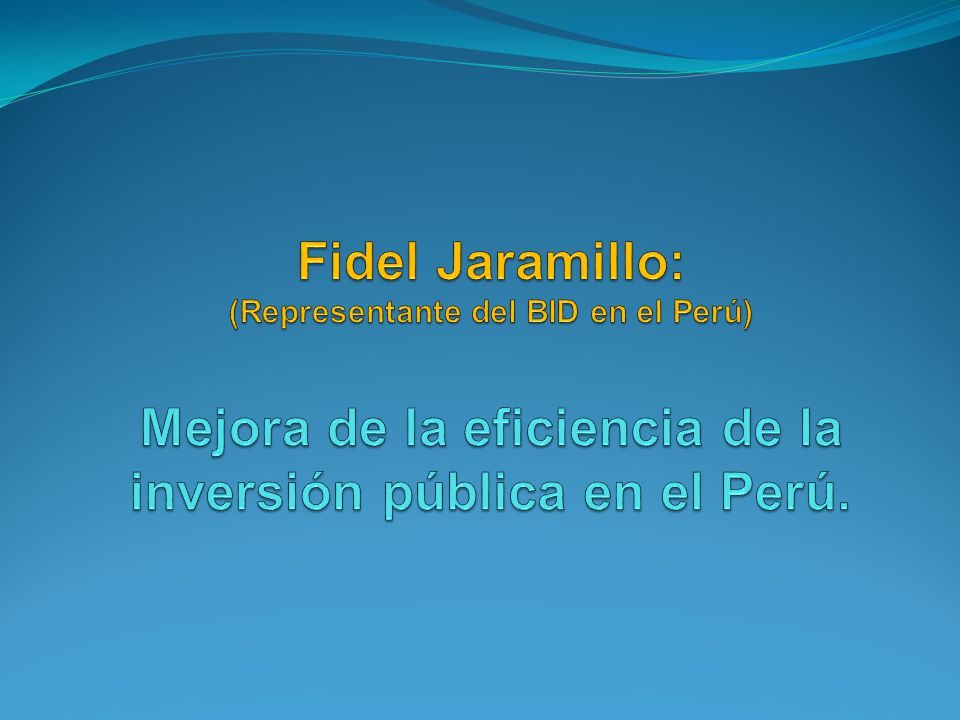 Fidel Jaramillo:
(Representante del BID en el Perú)

Mejora de la eficiencia de la inversión pública en el Perú.